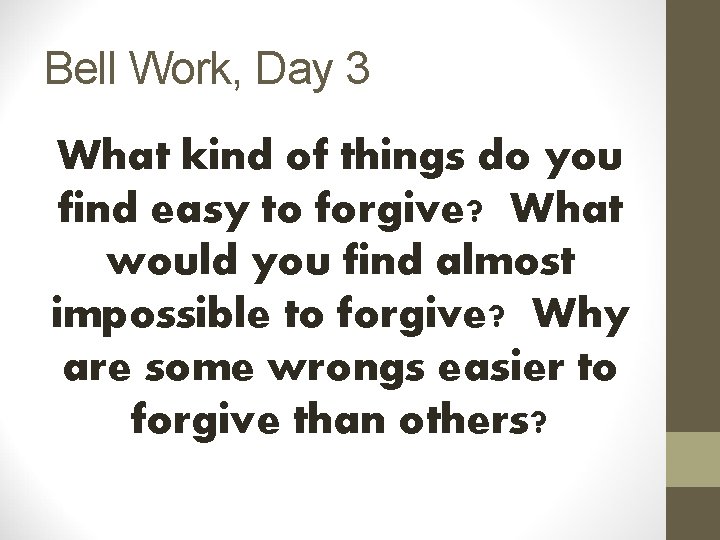 Bell Work, Day 3

What kind of things do you find easy to forgive? What would you find almost impossible to forgive? Why are some wrongs easier to forgive than others?